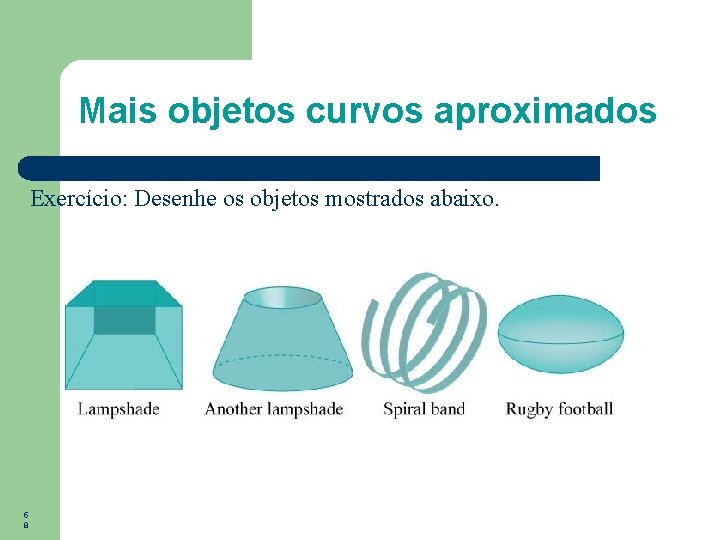 Mais objetos curvos aproximados

Exercício: Desenhe os objetos mostrados abaixo.

Lampshade

Another lampshade

Spiral band

Rugby football

68